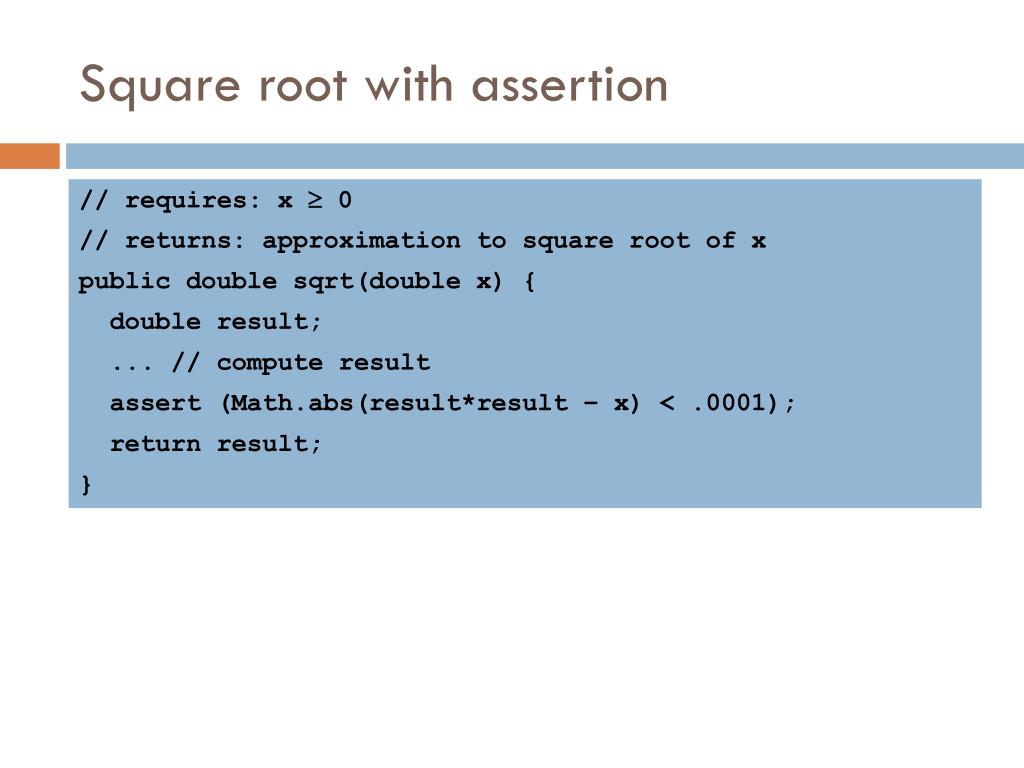 Square root with assertion

// requires: x ≥ 0
// returns: approximation to square root of x
public double sqrt(double x) {
  double result;
  ... // compute result
  assert (Math.abs(result*result – x) < .0001);
  return result;
}